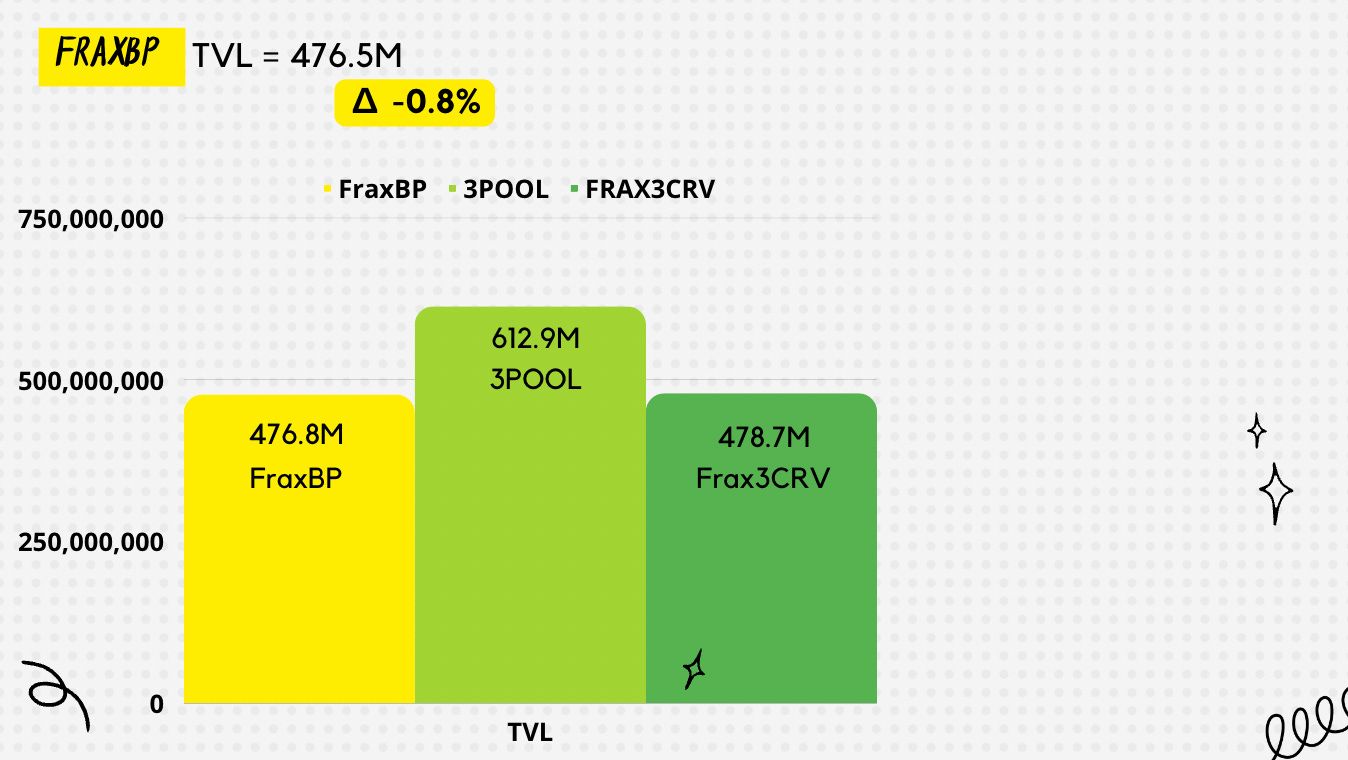 FRAXBP TVL = 476.5M

Δ -0.8%

FraxBP 3POOL FRAX3CRV

750,000,000

500,000,000

250,000,000

0

476.8M
FraxBP

612.9M
3POOL

478.7M
Frax3CRV

TVL